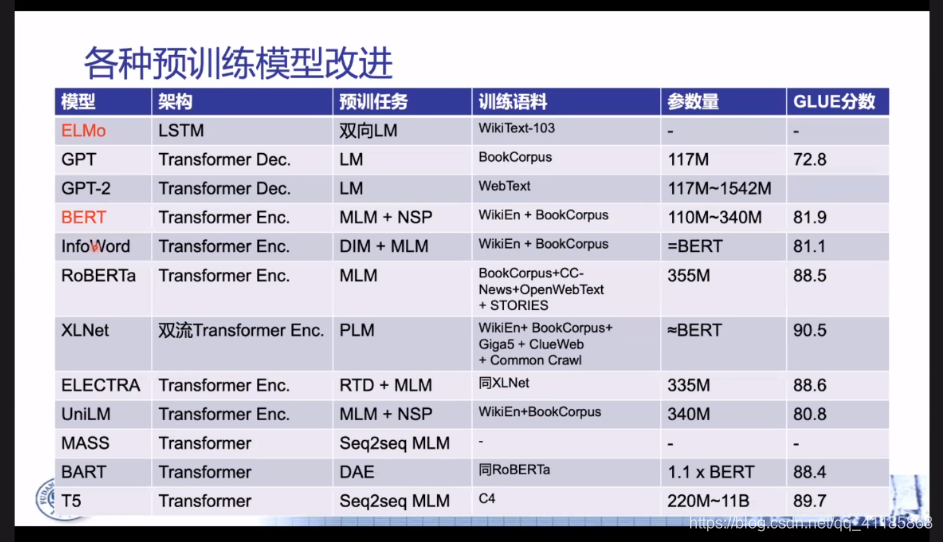 各种预训练模型改进

| 模型 | 架构 | 预训任务 | 训练语料 | 参数量 | GLUE分数 |
|---|---|---|---|---|---|
| ELMo | LSTM | 双向LM | WikiText-103 | - | - |
| GPT | Transformer Dec. | LM | BookCorpus | 117M | 72.8 |
| GPT-2 | Transformer Dec. | LM | WebText | 117M~1542M | |
| BERT | Transformer Enc. | MLM + NSP | WikiEn + BookCorpus | 110M~340M | 81.9 |
| InfoWord | Transformer Enc. | DIM + MLM | WikiEn + BookCorpus | =BERT | 81.1 |
| RoBERTa | Transformer Enc. | MLM | BookCorpus+CC-News+OpenWebText + STORIES | 355M | 88.5 |
| XLNet | 双流Transformer Enc. | PLM | WikiEn+ BookCorpus+ Giga5 + ClueWeb + Common Crawl | ≈BERT | 90.5 |
| ELECTRA | Transformer Enc. | RTD + MLM | 同XLNet | 335M | 88.6 |
| UniLM | Transformer Enc. | MLM + NSP | WikiEn+BookCorpus | 340M | 80.8 |
| MASS | Transformer | Seq2seq MLM | - | - | - |
| BART | Transformer | DAE | 同RoBERTa | 1.1 x BERT | 88.4 |
| T5 | Transformer | Seq2seq MLM | C4 | 220M~11B | 89.7 |

https://blog.csdn.net/qq_41185868